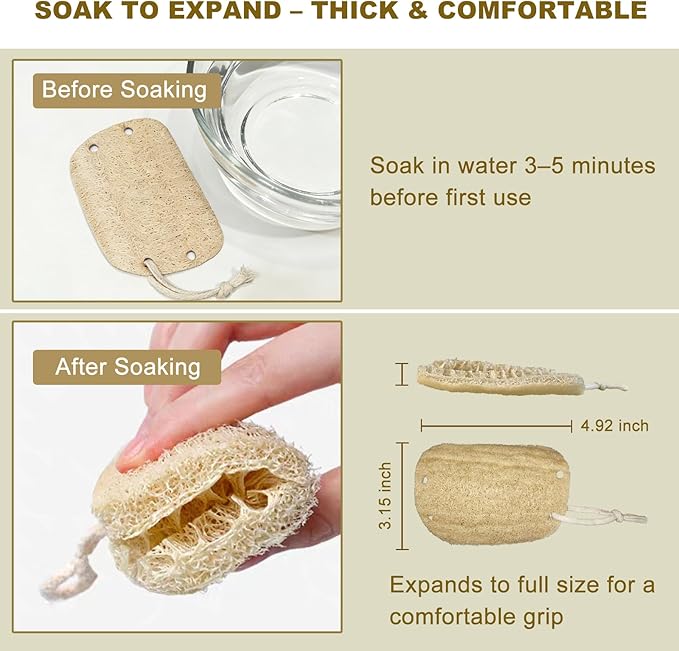 SOAK TO EXPAND – THICK & COMFORTABLE

Before Soaking

Soak in water 3–5 minutes before first use

After Soaking

4.92 inch

3.15 inch

Expands to full size for a comfortable grip